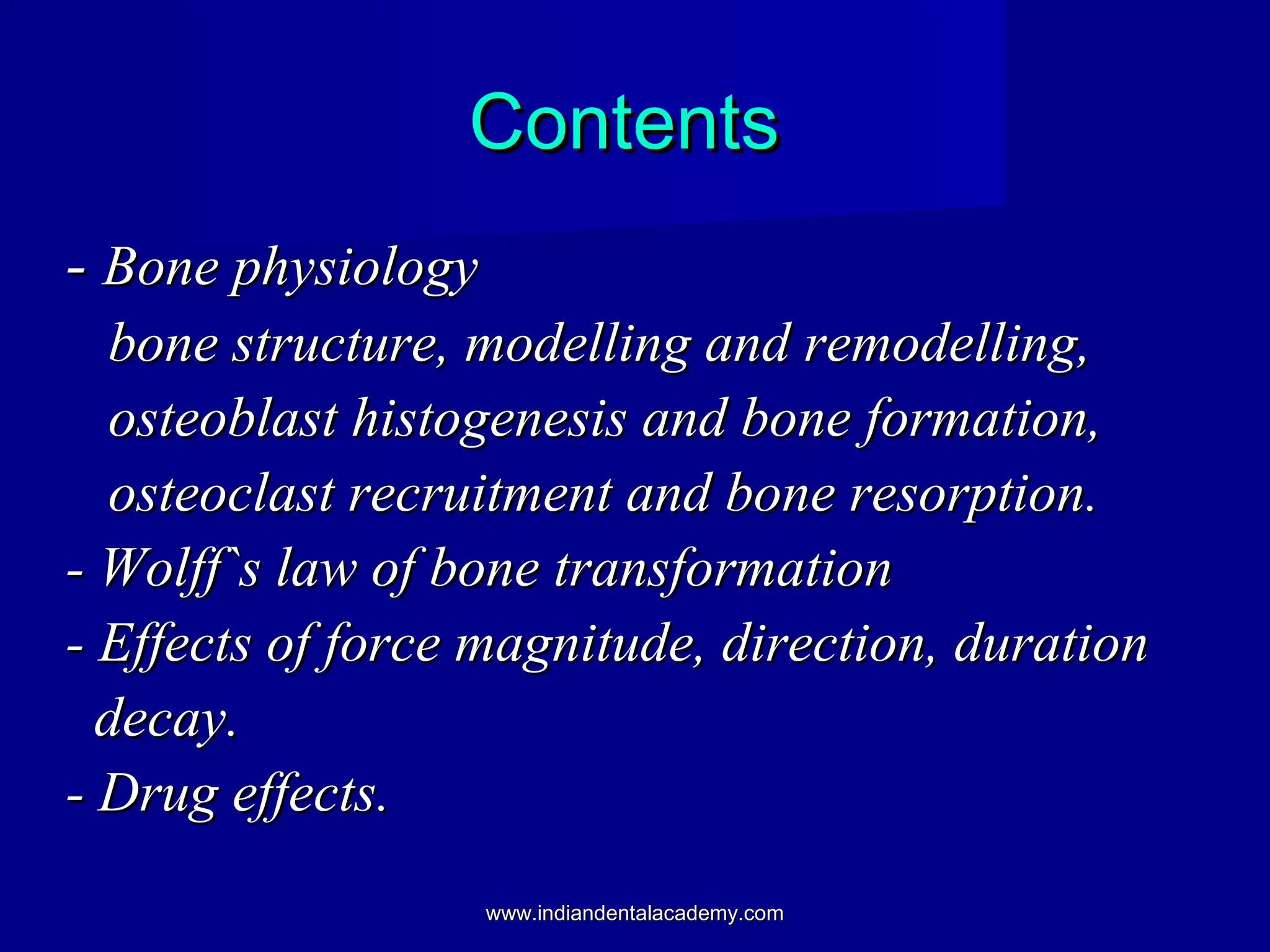 Contents

- Bone physiology
bone structure, modelling and remodelling, osteoblast histogenesis and bone formation, osteoclast recruitment and bone resorption.
- Wolff`s law of bone transformation
- Effects of force magnitude, direction, duration decay.
- Drug effects.

www.indiandentalacademy.com